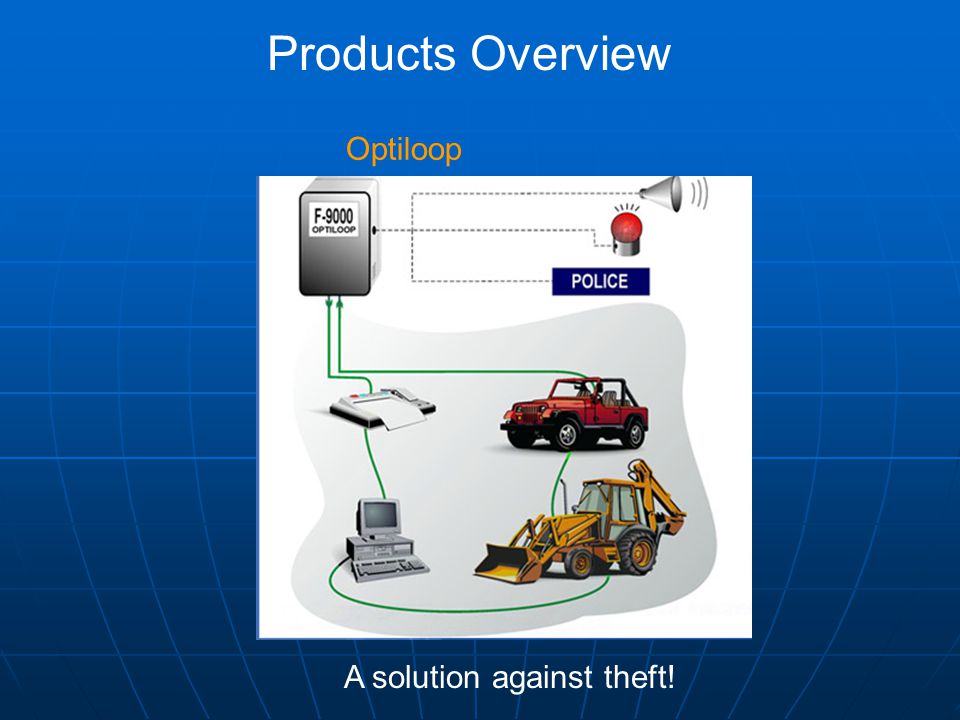 Products Overview

Optiloop

F-9000
OPTILOOP

POLICE

A solution against theft!